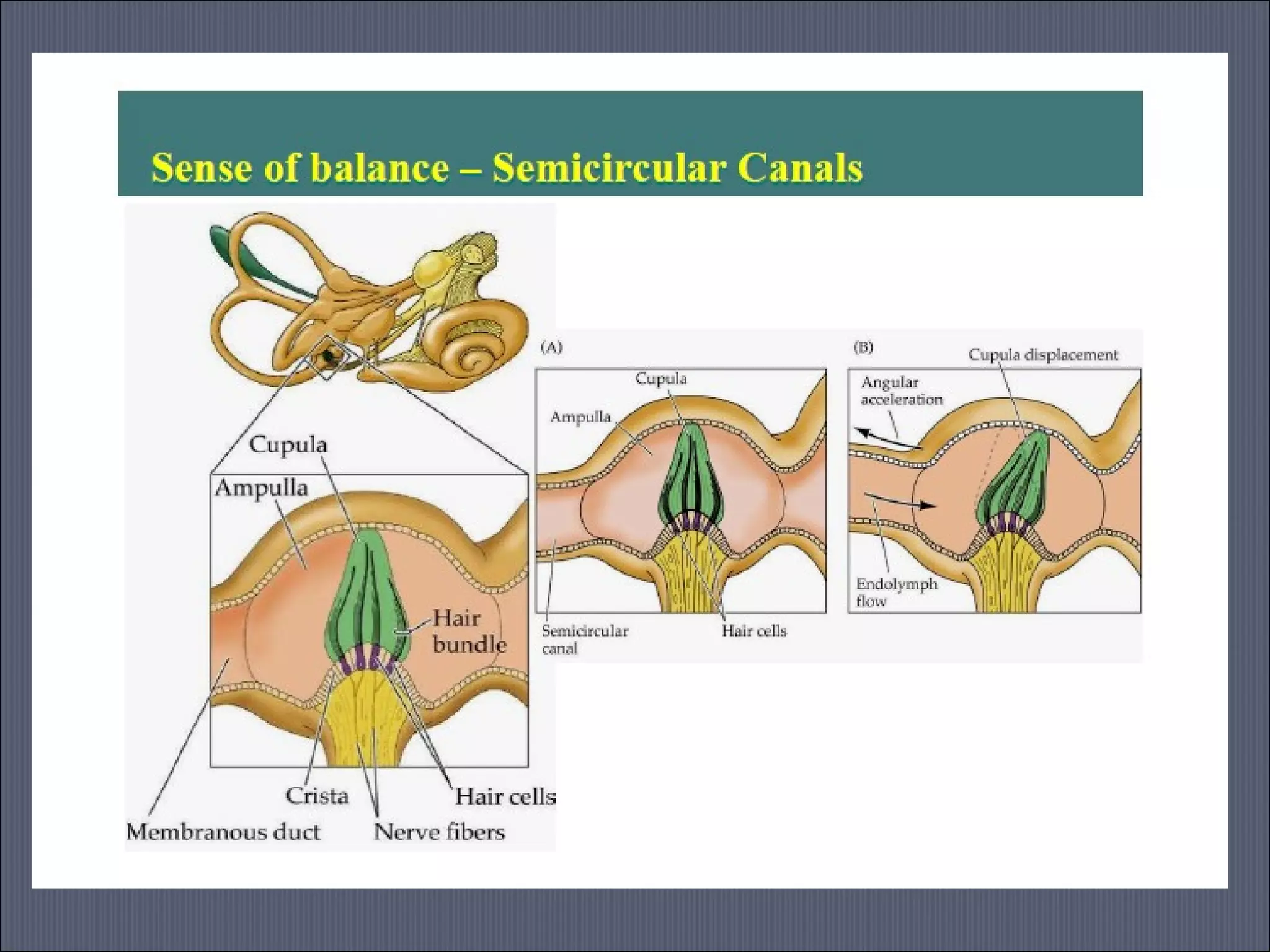 Sense of balance – Semicircular Canals

Cupula
Ampulla
Hair bundle
Crista
Hair cells
Membranous duct
Nerve fibers

(A)
Cupula
Ampulla
Semicircular canal
Hair cells

(B)
Cupula displacement
Angular acceleration
Endolymph flow